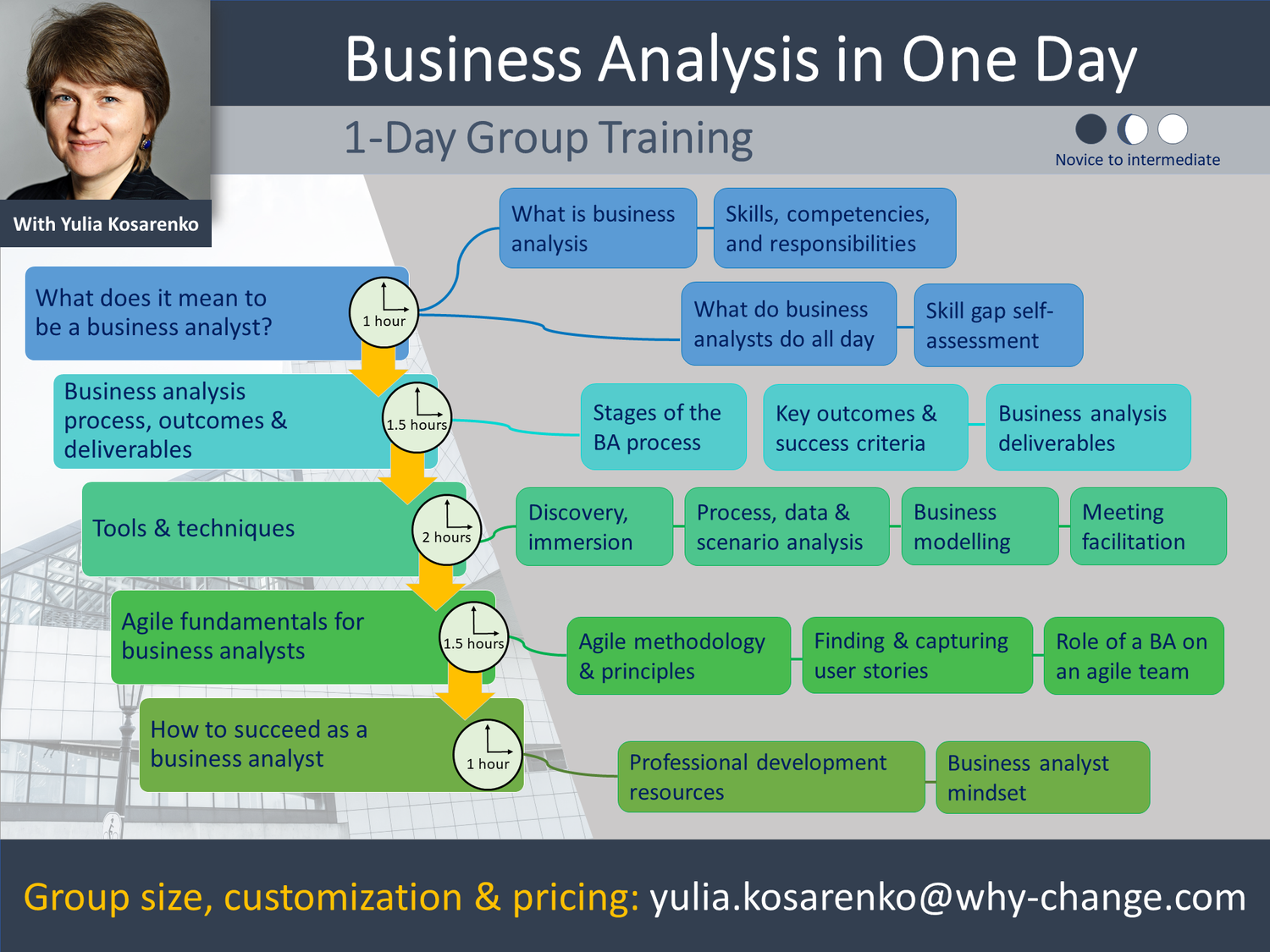 Business Analysis in One Day

1-Day Group Training

Novice to intermediate

With Yulia Kosarenko

What does it mean to be a business analyst?

1 hour

What is business analysis

Skills, competencies, and responsibilities

What do business analysts do all day

Skill gap self-assessment

Business analysis process, outcomes & deliverables

1.5 hours

Stages of the BA process

Key outcomes & success criteria

Business analysis deliverables

Tools & techniques

2 hours

Discovery, immersion

Process, data & scenario analysis

Business modelling

Meeting facilitation

Agile fundamentals for business analysts

1.5 hours

Agile methodology & principles

Finding & capturing user stories

Role of a BA on an agile team

How to succeed as a business analyst

1 hour

Professional development resources

Business analyst mindset

Group size, customization & pricing: yulia.kosarenko@why-change.com